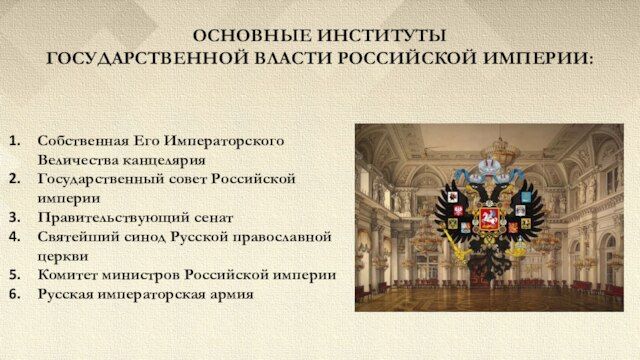 ОСНОВНЫЕ ИНСТИТУТЫ
ГОСУДАРСТВЕННОЙ ВЛАСТИ РОССИЙСКОЙ ИМПЕРИИ:

1. Собственная Его Императорского Величества канцелярия
2. Государственный совет Российской империи
3. Правительствующий сенат
4. Святейший синод Русской православной церкви
5. Комитет министров Российской империи
6. Русская императорская армия